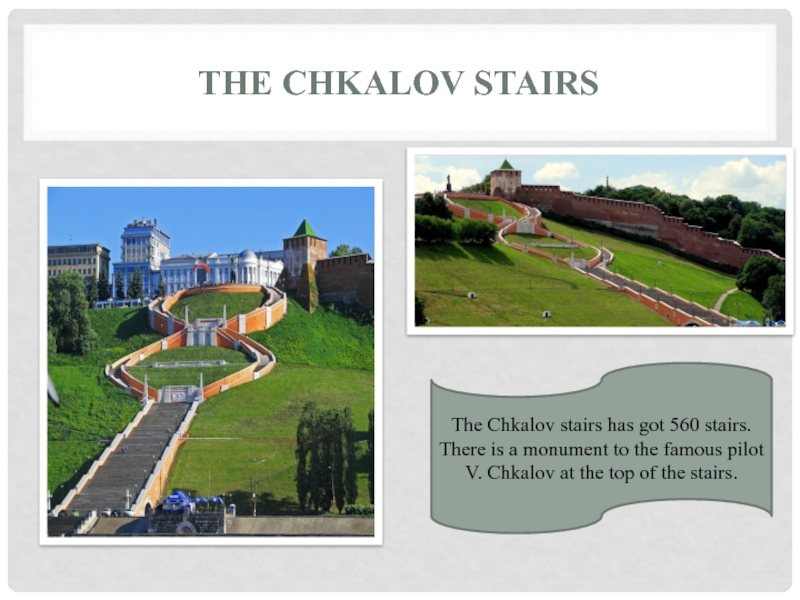 THE CHKALOV STAIRS

The Chkalov stairs has got 560 stairs. There is a monument to the famous pilot V. Chkalov at the top of the stairs.